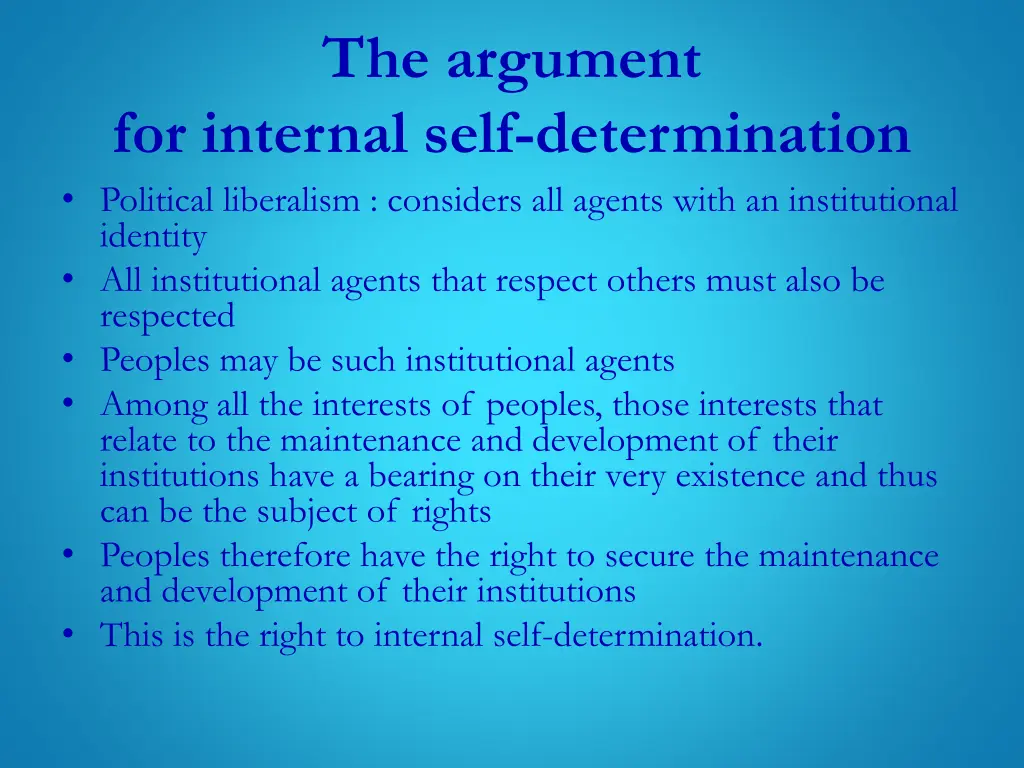 The argument
for internal self-determination

• Political liberalism : considers all agents with an institutional identity
• All institutional agents that respect others must also be respected
• Peoples may be such institutional agents
• Among all the interests of peoples, those interests that relate to the maintenance and development of their institutions have a bearing on their very existence and thus can be the subject of rights
• Peoples therefore have the right to secure the maintenance and development of their institutions
• This is the right to internal self-determination.